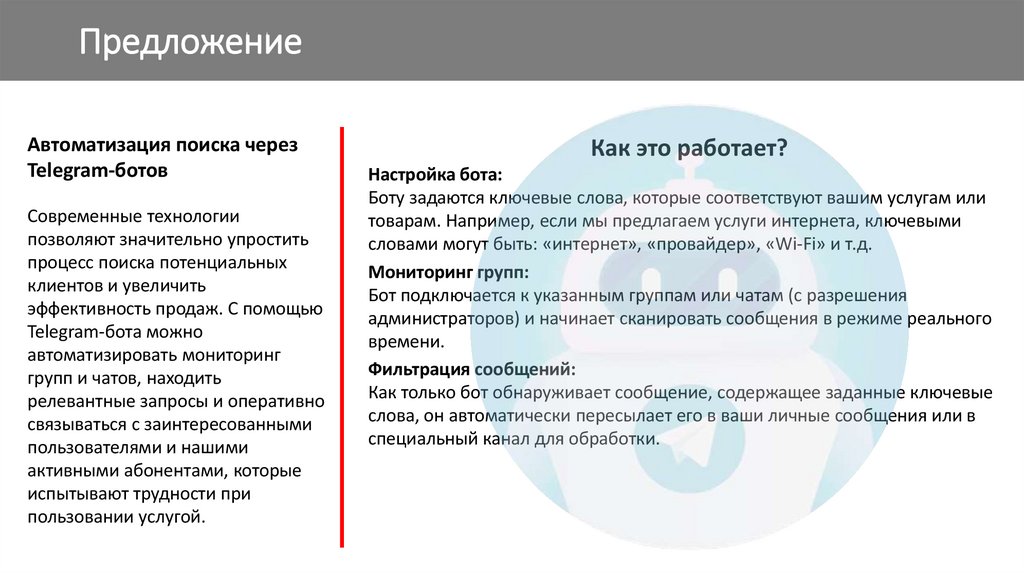 Предложение

Автоматизация поиска через Telegram-ботов

Современные технологии позволяют значительно упростить процесс поиска потенциальных клиентов и увеличить эффективность продаж. С помощью Telegram-бота можно автоматизировать мониторинг групп и чатов, находить релевантные запросы и оперативно связываться с заинтересованными пользователями и нашими активными абонентами, которые испытывают трудности при пользовании услугой.

Как это работает?

Настройка бота:
Боту задаются ключевые слова, которые соответствуют вашим услугам или товарам. Например, если мы предлагаем услуги интернета, ключевыми словами могут быть: «интернет», «провайдер», «Wi-Fi» и т.д.

Мониторинг групп:
Бот подключается к указанным группам или чатам (с разрешения администраторов) и начинает сканировать сообщения в режиме реального времени.

Фильтрация сообщений:
Как только бот обнаруживает сообщение, содержащее заданные ключевые слова, он автоматически пересылает его в ваши личные сообщения или в специальный канал для обработки.